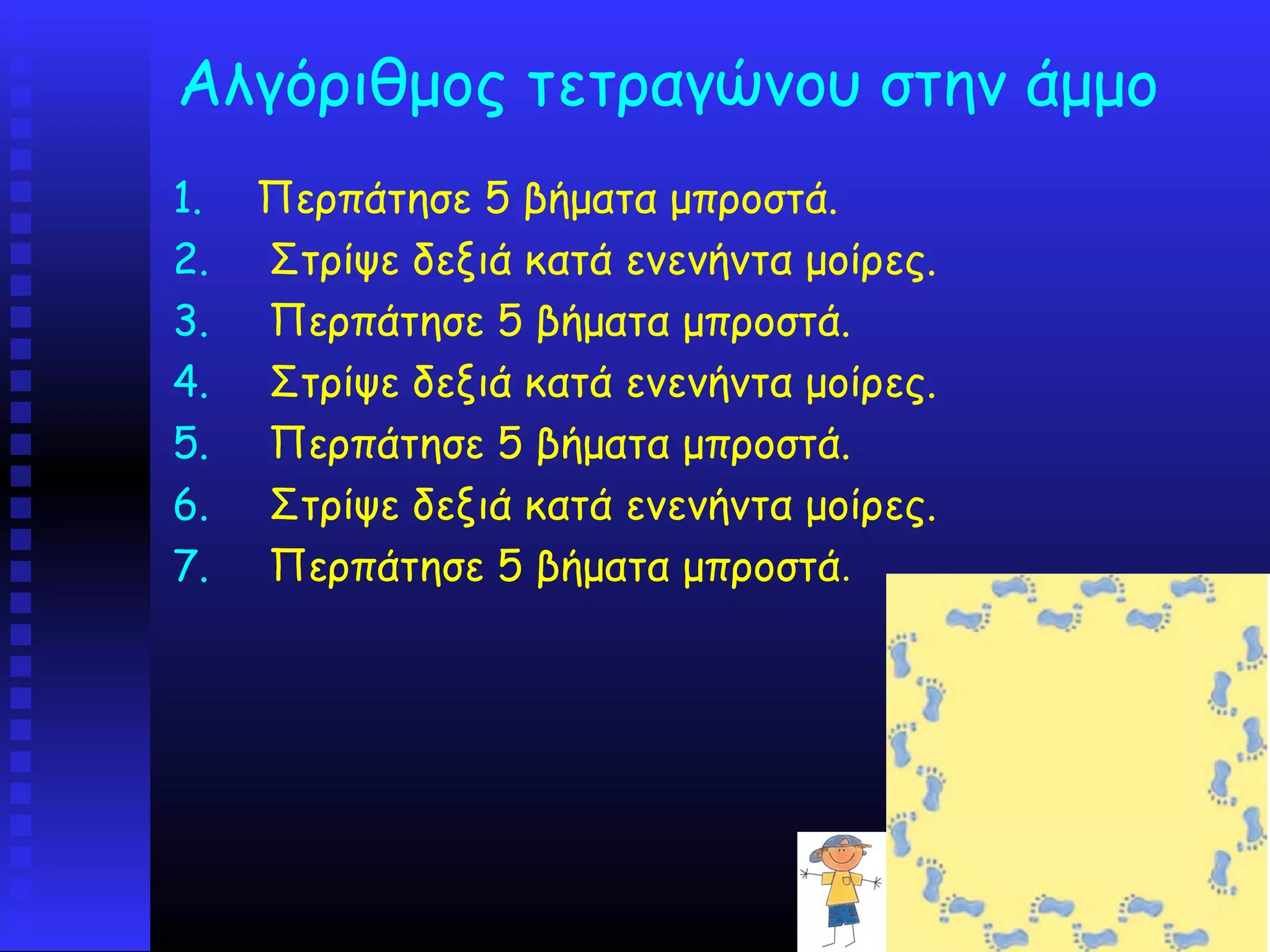 Αλγόριθμος τετραγώνου στην άμμο

1. Περπάτησε 5 βήματα μπροστά.
2. Στρίψε δεξιά κατά ενενήντα μοίρες.
3. Περπάτησε 5 βήματα μπροστά.
4. Στρίψε δεξιά κατά ενενήντα μοίρες.
5. Περπάτησε 5 βήματα μπροστά.
6. Στρίψε δεξιά κατά ενενήντα μοίρες.
7. Περπάτησε 5 βήματα μπροστά.